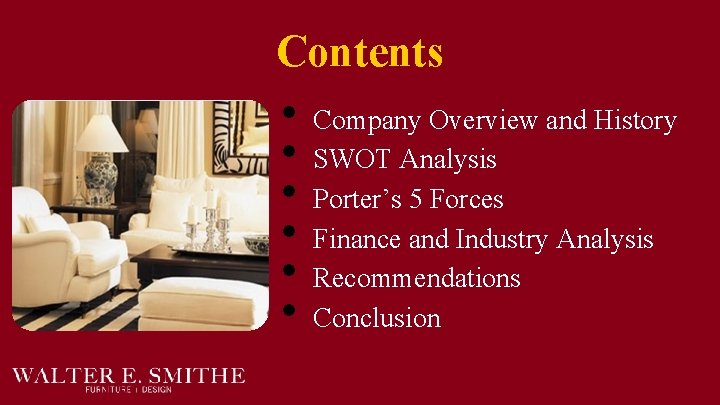 Contents

• Company Overview and History
• SWOT Analysis
• Porter's 5 Forces
• Finance and Industry Analysis
• Recommendations
• Conclusion

WALTER E. SMITHE
FURNITURE | DESIGN